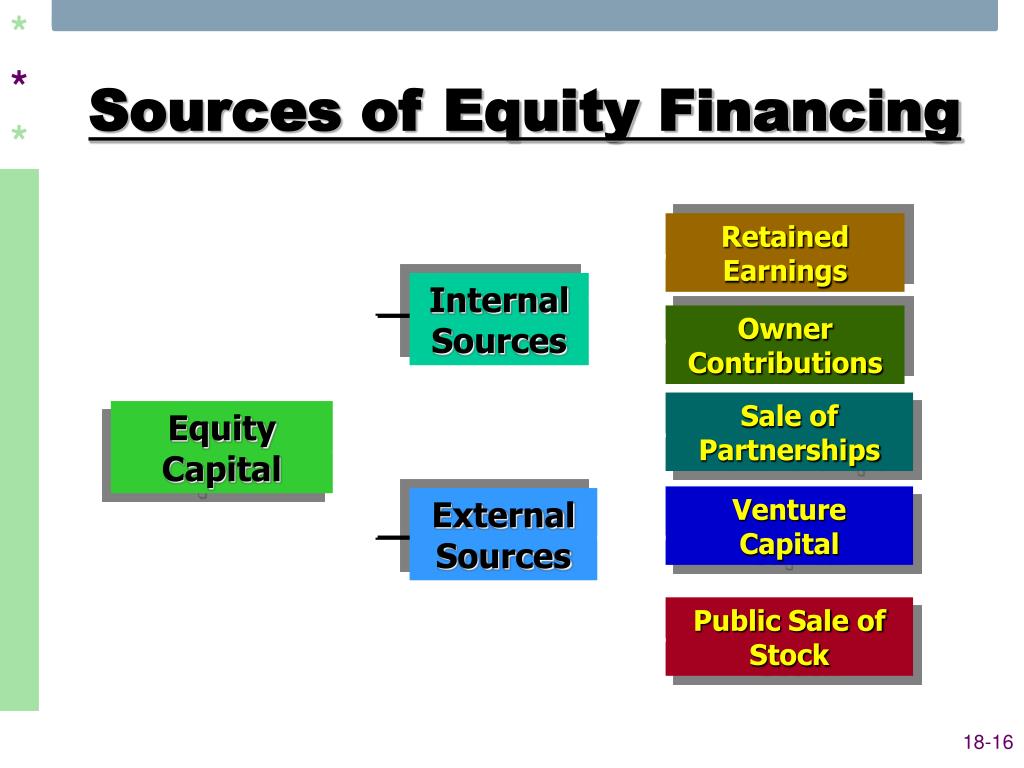 * * *

Sources of Equity Financing

Equity Capital

Internal Sources

External Sources

Retained Earnings

Owner Contributions

Sale of Partnerships

Venture Capital

Public Sale of Stock

18-16